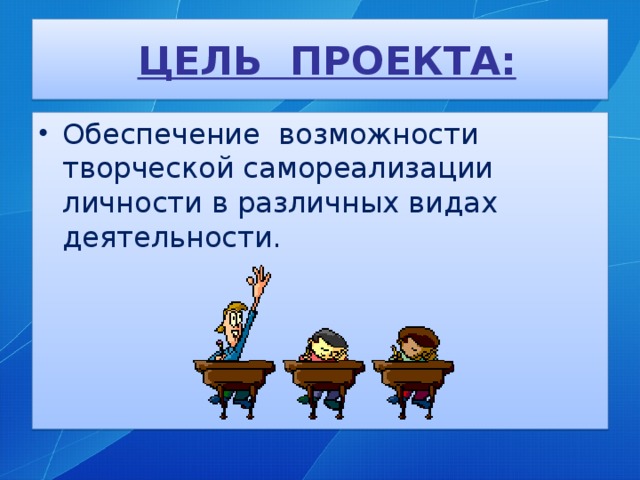 ЦЕЛЬ ПРОЕКТА:

• Обеспечение возможности творческой самореализации личности в различных видах деятельности.